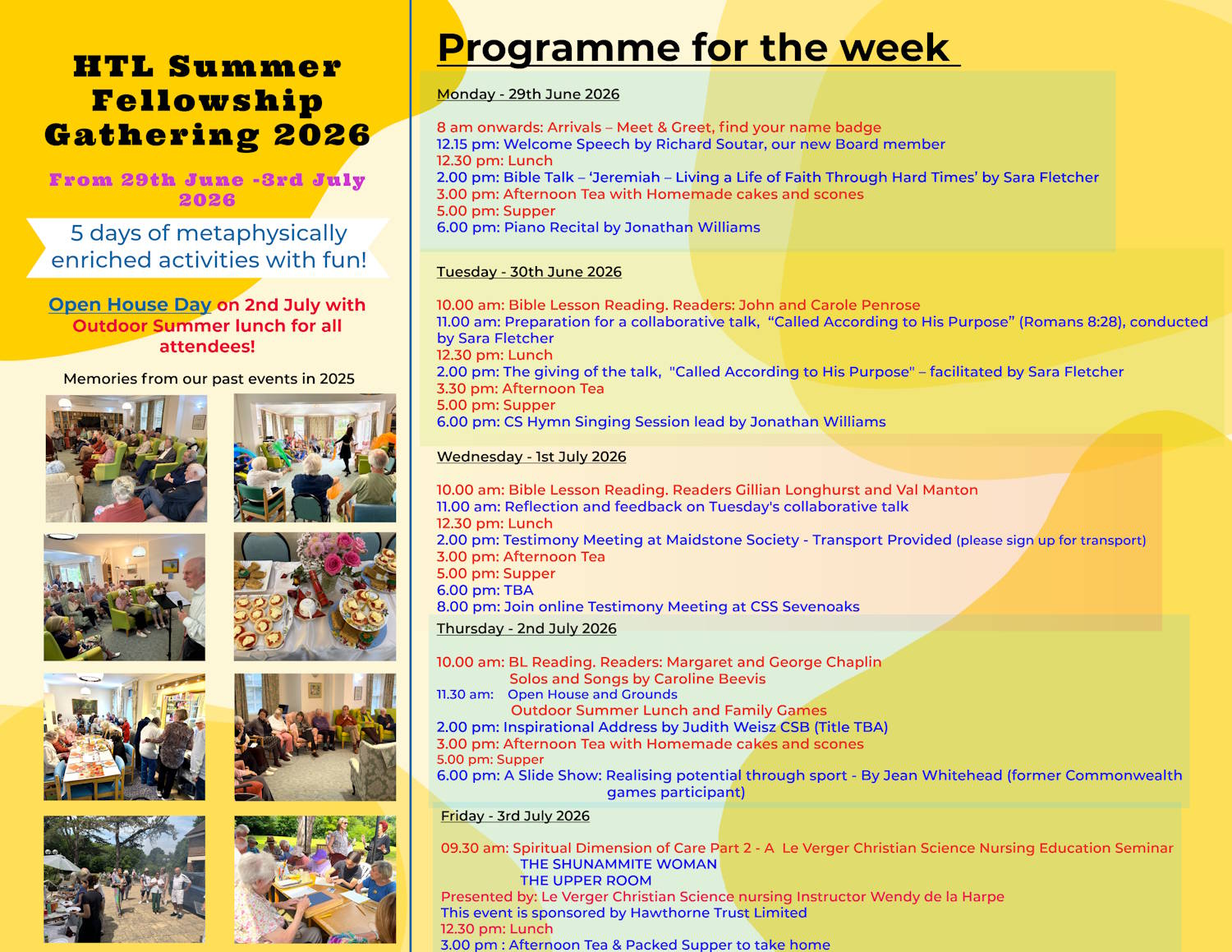 HTL Summer Fellowship Gathering 2026

From 29th June -3rd July 2026

5 days of metaphysically enriched activities with fun!

Open House Day on 2nd July with Outdoor Summer lunch for all attendees!

Memories from our past events in 2025

Programme for the week

Monday - 29th June 2026

8 am onwards: Arrivals – Meet & Greet, find your name badge
12.15 pm: Welcome Speech by Richard Soutar, our new Board member
12.30 pm: Lunch
2.00 pm: Bible Talk – 'Jeremiah – Living a Life of Faith Through Hard Times' by Sara Fletcher
3.00 pm: Afternoon Tea with Homemade cakes and scones
5.00 pm: Supper
6.00 pm: Piano Recital by Jonathan Williams

Tuesday - 30th June 2026

10.00 am: Bible Lesson Reading. Readers: John and Carole Penrose
11.00 am: Preparation for a collaborative talk, "Called According to His Purpose" (Romans 8:28), conducted by Sara Fletcher
12.30 pm: Lunch
2.00 pm: The giving of the talk, "Called According to His Purpose" – facilitated by Sara Fletcher
3.30 pm: Afternoon Tea
5.00 pm: Supper
6.00 pm: CS Hymn Singing Session lead by Jonathan Williams

Wednesday - 1st July 2026

10.00 am: Bible Lesson Reading. Readers Gillian Longhurst and Val Manton
11.00 am: Reflection and feedback on Tuesday's collaborative talk
12.30 pm: Lunch
2.00 pm: Testimony Meeting at Maidstone Society - Transport Provided (please sign up for transport)
3.00 pm: Afternoon Tea
5.00 pm: Supper
6.00 pm: TBA
8.00 pm: Join online Testimony Meeting at CSS Sevenoaks

Thursday - 2nd July 2026

10.00 am: BL Reading. Readers: Margaret and George Chaplin
Solos and Songs by Caroline Beevis
11.30 am: Open House and Grounds
Outdoor Summer Lunch and Family Games
2.00 pm: Inspirational Address by Judith Weisz CSB (Title TBA)
3.00 pm: Afternoon Tea with Homemade cakes and scones
5.00 pm: Supper
6.00 pm: A Slide Show: Realising potential through sport - By Jean Whitehead (former Commonwealth games participant)

Friday - 3rd July 2026

09.30 am: Spiritual Dimension of Care Part 2 - A Le Verger Christian Science Nursing Education Seminar
THE SHUNAMMITE WOMAN
THE UPPER ROOM
Presented by: Le Verger Christian Science nursing Instructor Wendy de la Harpe
This event is sponsored by Hawthorne Trust Limited
12.30 pm: Lunch
3.00 pm : Afternoon Tea & Packed Supper to take home